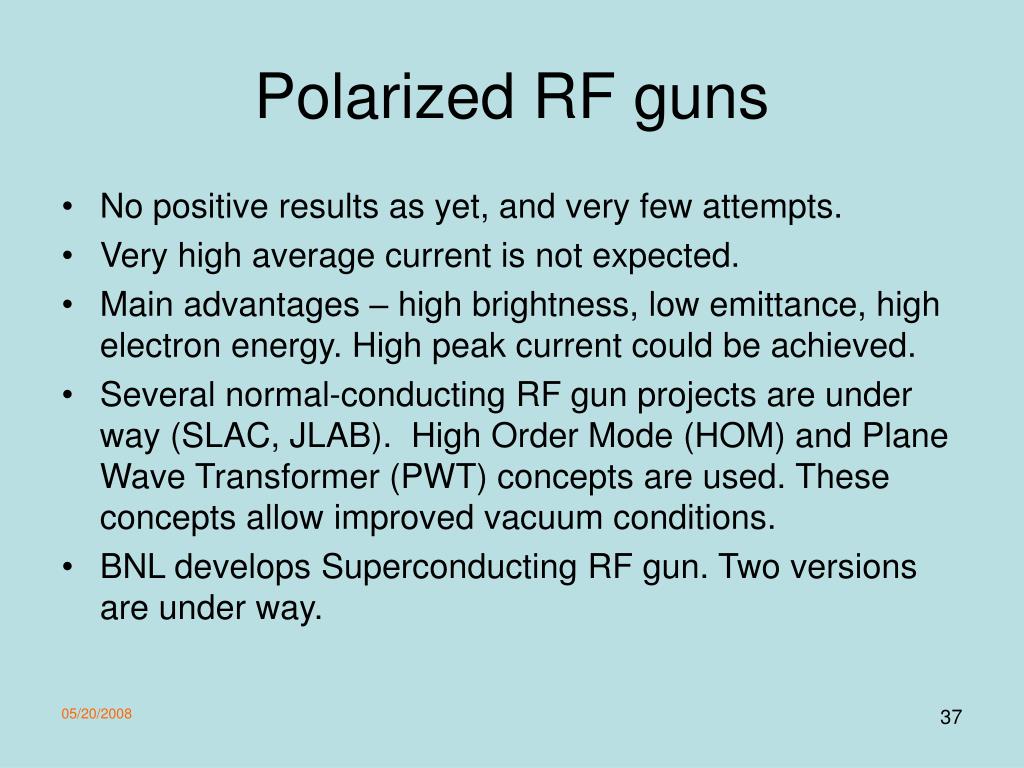 Polarized RF guns

• No positive results as yet, and very few attempts.
• Very high average current is not expected.
• Main advantages – high brightness, low emittance, high electron energy. High peak current could be achieved.
• Several normal-conducting RF gun projects are under way (SLAC, JLAB). High Order Mode (HOM) and Plane Wave Transformer (PWT) concepts are used. These concepts allow improved vacuum conditions.
• BNL develops Superconducting RF gun. Two versions are under way.

05/20/2008

37